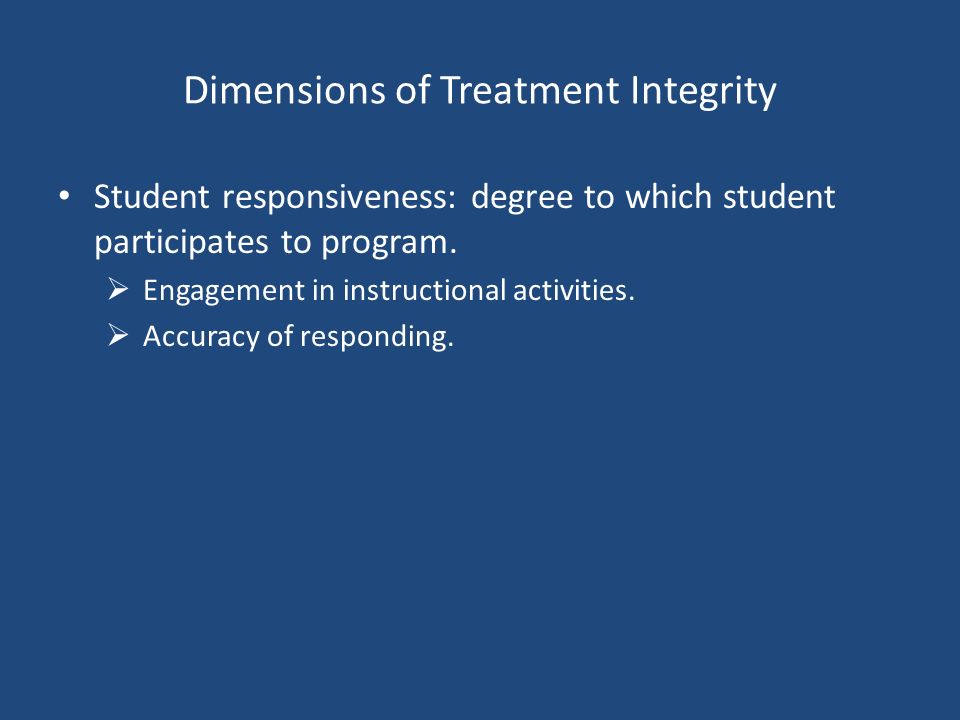 Dimensions of Treatment Integrity

• Student responsiveness: degree to which student participates to program.

➢ Engagement in instructional activities.

➢ Accuracy of responding.